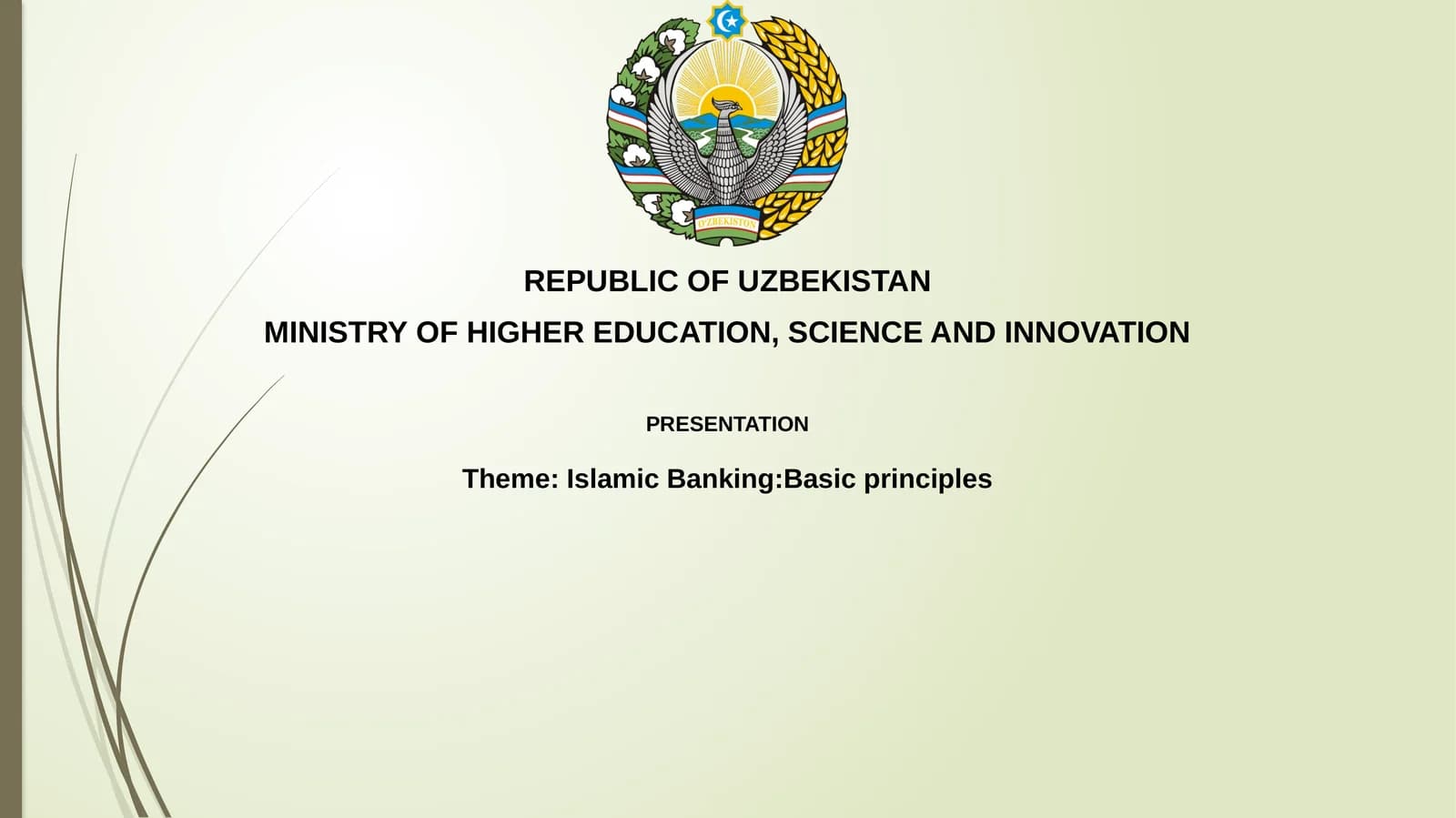 O'ZBEKISTON

REPUBLIC OF UZBEKISTAN

MINISTRY OF HIGHER EDUCATION, SCIENCE AND INNOVATION

PRESENTATION

Theme: Islamic Banking:Basic principles